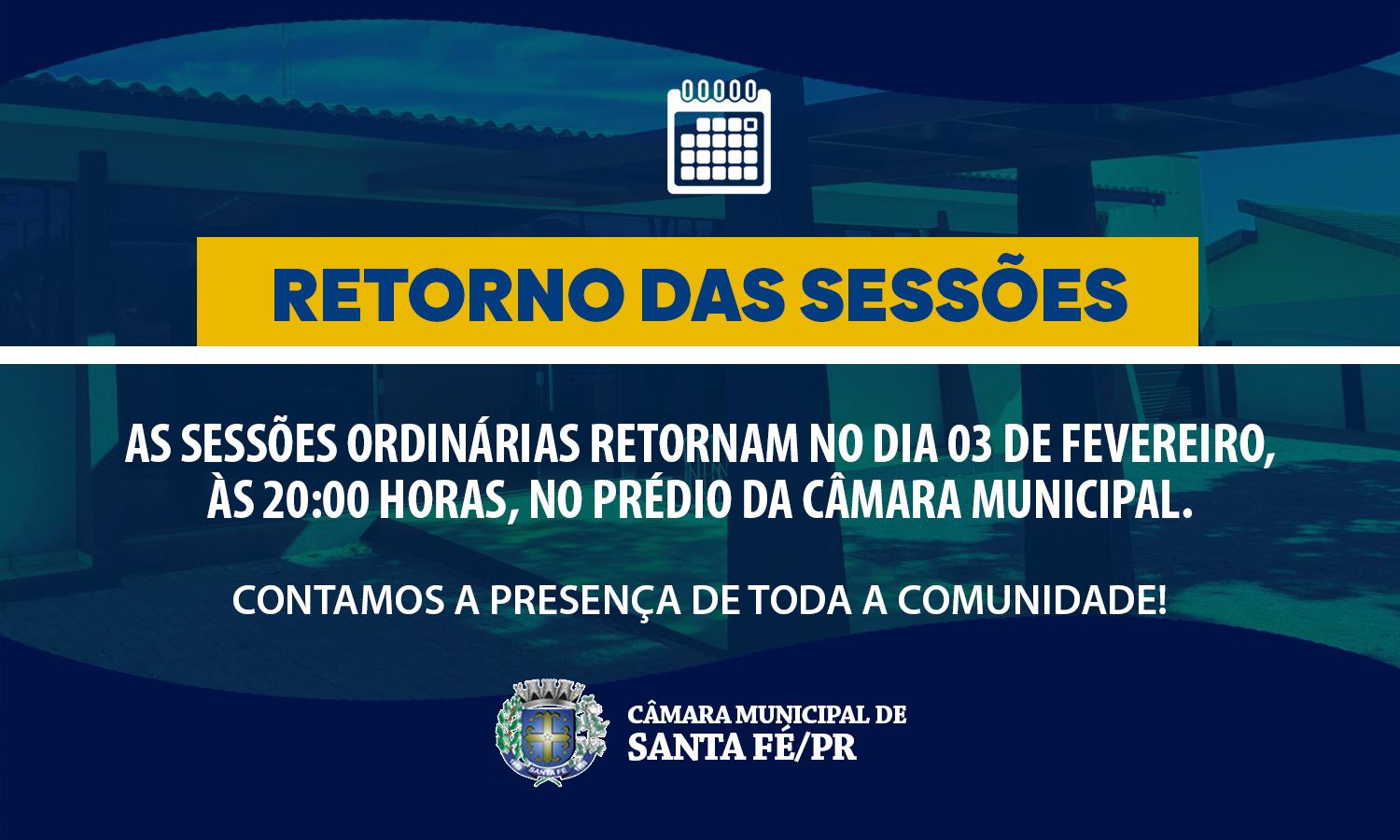 RETORNO DAS SESSÕES

AS SESSÕES ORDINÁRIAS RETORNAM NO DIA 03 DE FEVEREIRO, ÀS 20:00 HORAS, NO PRÉDIO DA CÂMARA MUNICIPAL.

CONTAMOS A PRESENÇA DE TODA A COMUNIDADE!

SANTA FÉ

CÂMARA MUNICIPAL DE
SANTA FÉ/PR